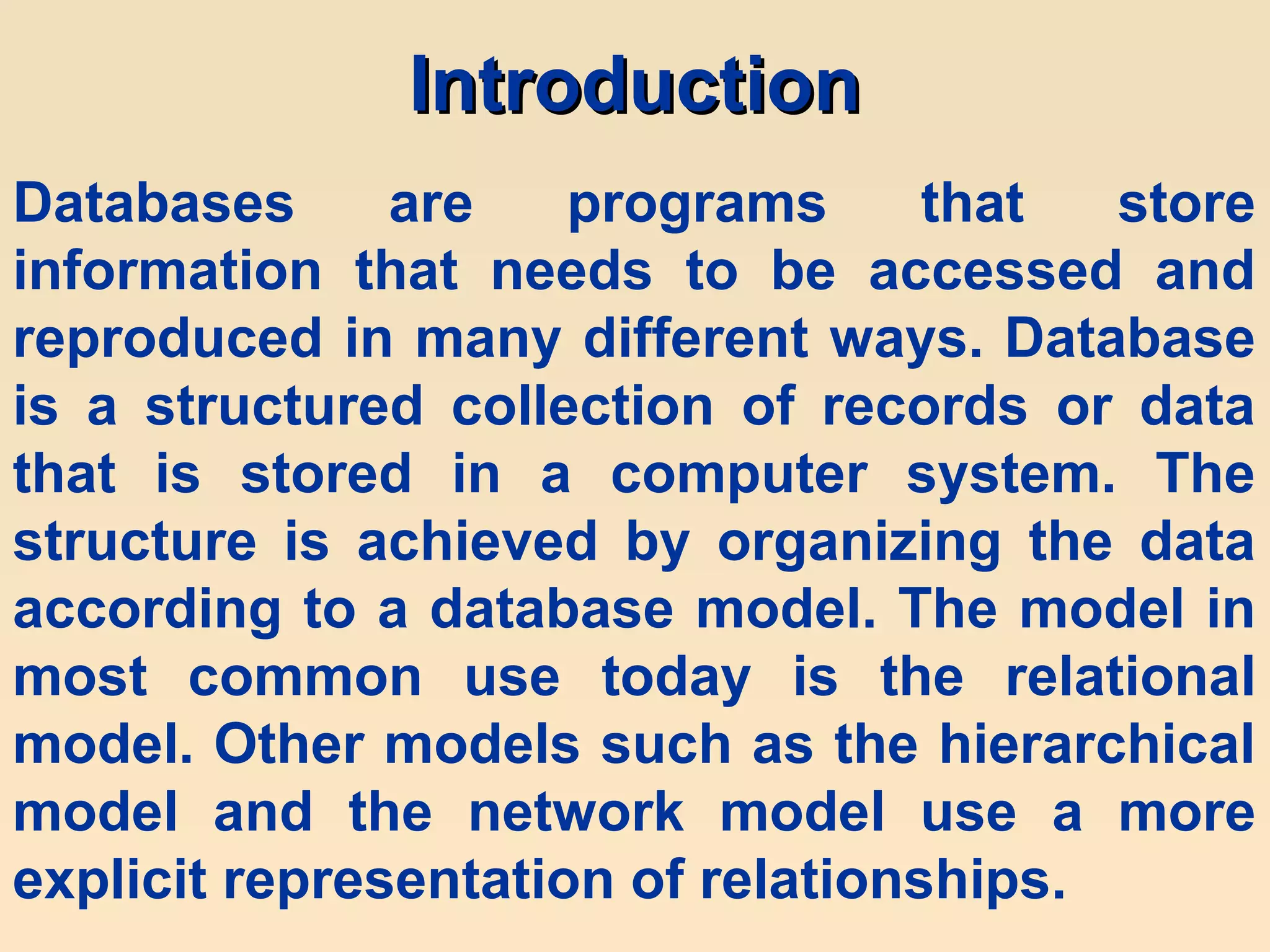 Introduction

Databases are programs that store information that needs to be accessed and reproduced in many different ways. Database is a structured collection of records or data that is stored in a computer system. The structure is achieved by organizing the data according to a database model. The model in most common use today is the relational model. Other models such as the hierarchical model and the network model use a more explicit representation of relationships.